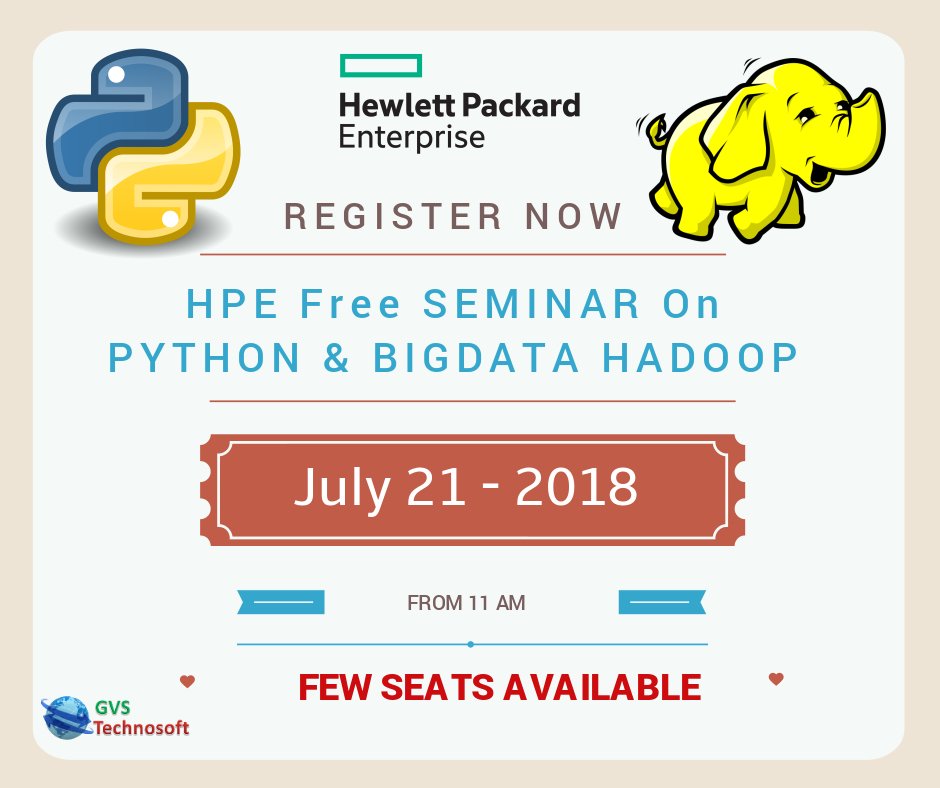 Hewlett Packard Enterprise

REGISTER NOW

HPE Free SEMINAR On PYTHON & BIGDATA HADOOP

July 21 - 2018

FROM 11 AM

FEW SEATS AVAILABLE

GVS Technosoft